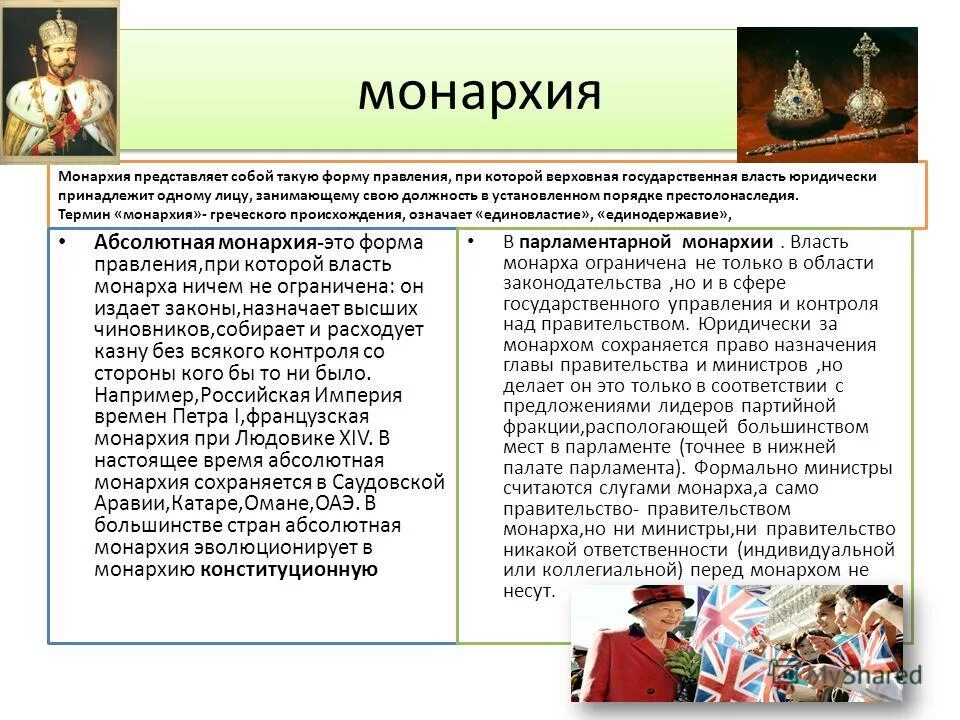 монархия

Монархия представляет собой такую форму правления, при которой верховная государственная власть юридически принадлежит одному лицу, занимающему свою должность в установленном порядке престолонаследия.
Термин «монархия»- греческого происхождения, означает «единовластие», «единодержавие»,

• Абсолютная монархия-это форма правления,при которой власть монарха ничем не ограничена: он издает законы,назначает высших чиновников,собирает и расходует казну без всякого контроля со стороны кого бы то ни было. Например,Российская Империя времен Петра I,французская монархия при Людовике XIV. В настоящее время абсолютная монархия сохраняется в Саудовской Аравии,Катаре,Омане,ОАЭ. В большинстве стран абсолютная монархия эволюционирует в монархию конституционную

• В парламентарной монархии . Власть монарха ограничена не только в области законодательства ,но и в сфере государственного управления и контроля над правительством. Юридически за монархом сохраняется право назначения главы правительства и министров ,но делает он это только в соответствии с предложениями лидеров партийной фракции,распологающей большинством мест в парламенте (точнее в нижней палате парламента). Формально министры считаются слугами монарха,а само правительство- правительством монарха,но ни министры,ни правительство никакой ответственности (индивидуальной или коллегиальной) перед монархом не несут.

MyShared